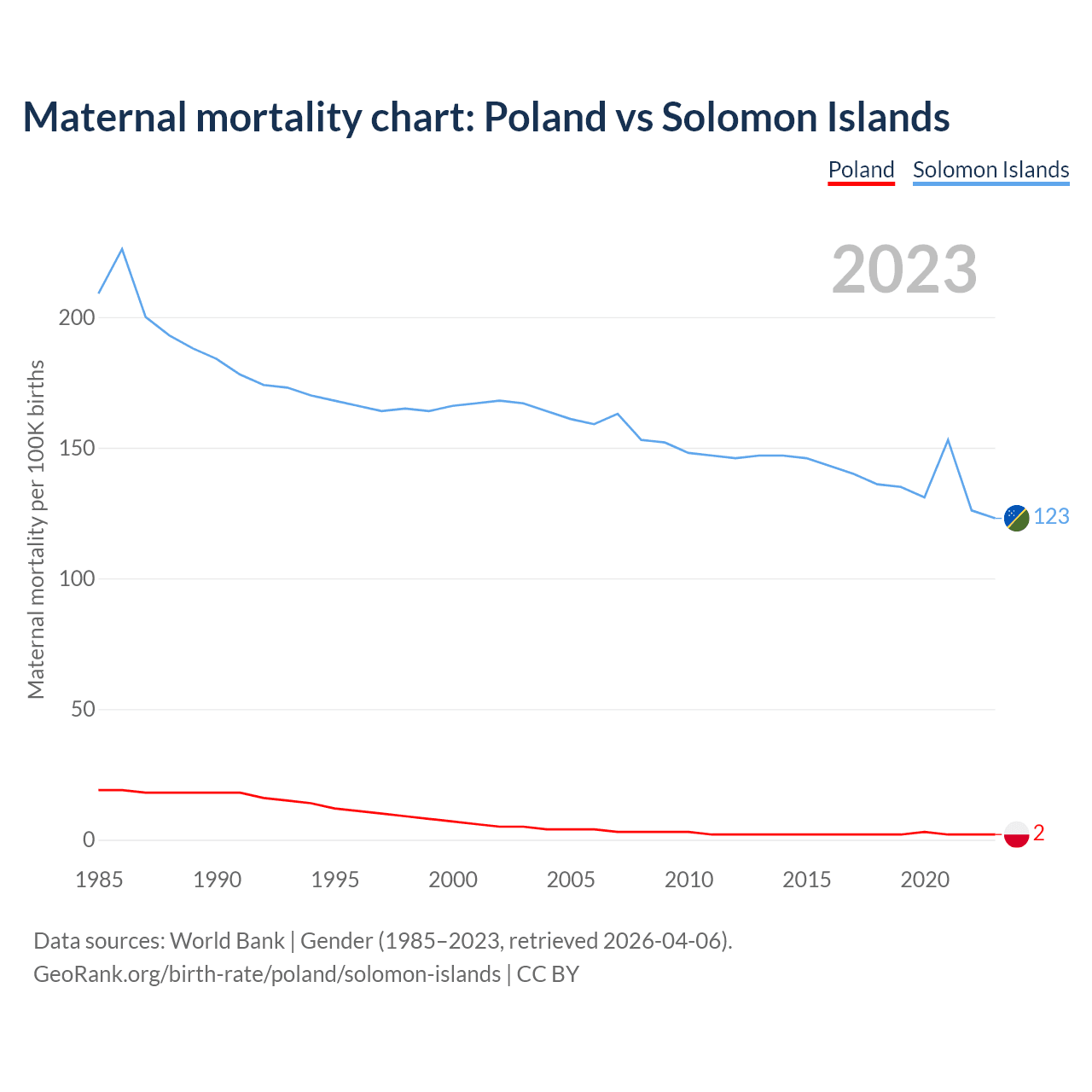 Maternal mortality chart: Poland vs Solomon Islands

Poland Solomon Islands

2023

Maternal mortality per 100K births

200
150
100
50
0

123
2

1985 1990 1995 2000 2005 2010 2015 2020

Data sources: World Bank | Gender (1985–2023, retrieved 2026-04-06).
GeoRank.org/birth-rate/poland/solomon-islands | CC BY